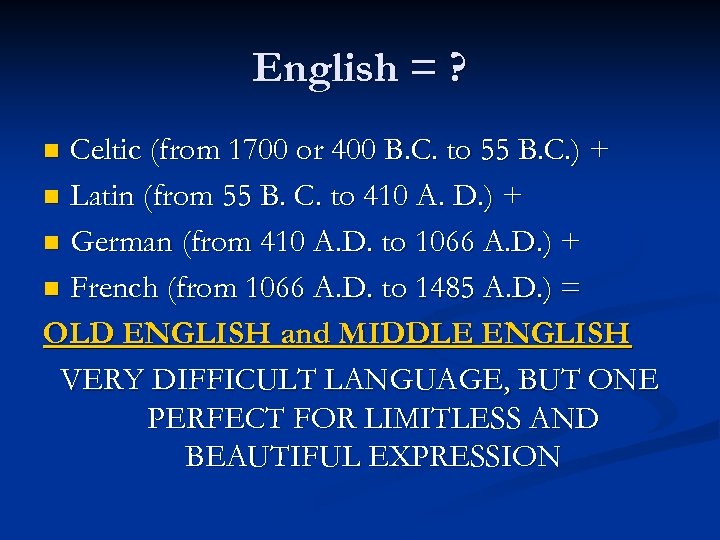 English = ?

- Celtic (from 1700 or 400 B.C. to 55 B.C.) +
- Latin (from 55 B. C. to 410 A. D.) +
- German (from 410 A.D. to 1066 A.D.) +
- French (from 1066 A.D. to 1485 A.D.) =

OLD ENGLISH and MIDDLE ENGLISH

VERY DIFFICULT LANGUAGE, BUT ONE PERFECT FOR LIMITLESS AND BEAUTIFUL EXPRESSION